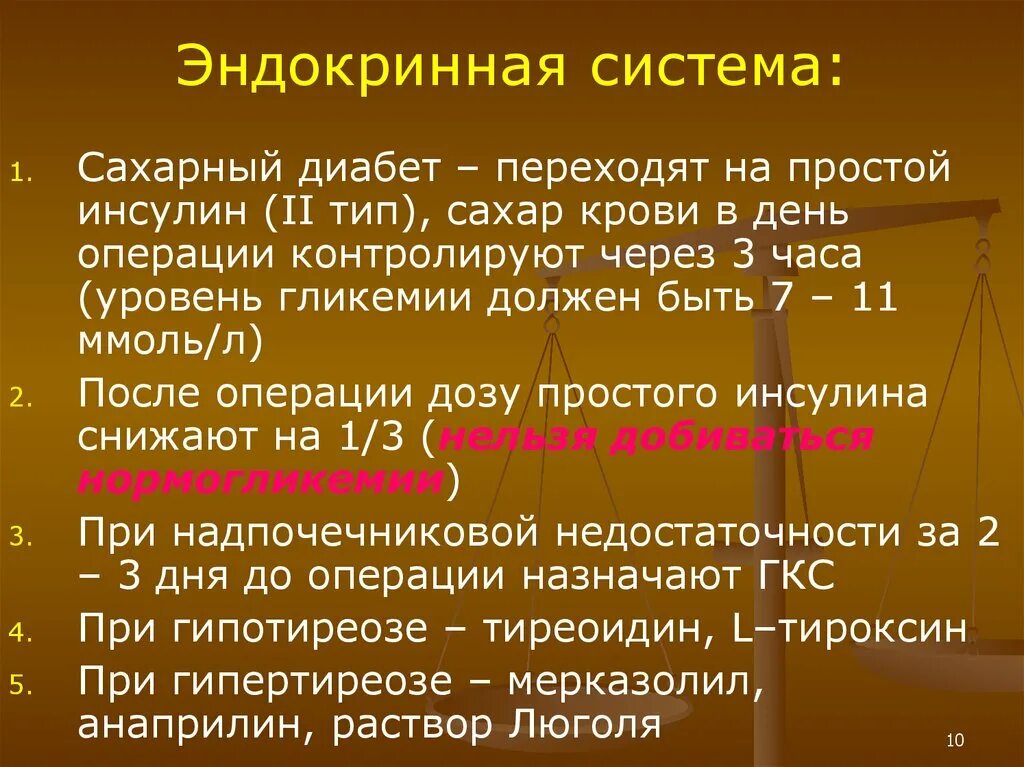 Эндокринная система:

1. Сахарный диабет – переходят на простой инсулин (II тип), сахар крови в день операции контролируют через 3 часа (уровень гликемии должен быть 7 – 11 ммоль/л)
2. После операции дозу простого инсулина снижают на 1/3 (нельзя добиваться нормогликемии)
3. При надпочечниковой недостаточности за 2 – 3 дня до операции назначают ГКС
4. При гипотиреозе – тиреоидин, L–тироксин
5. При гипертиреозе – мерказолил, анаприлин, раствор Люголя

10